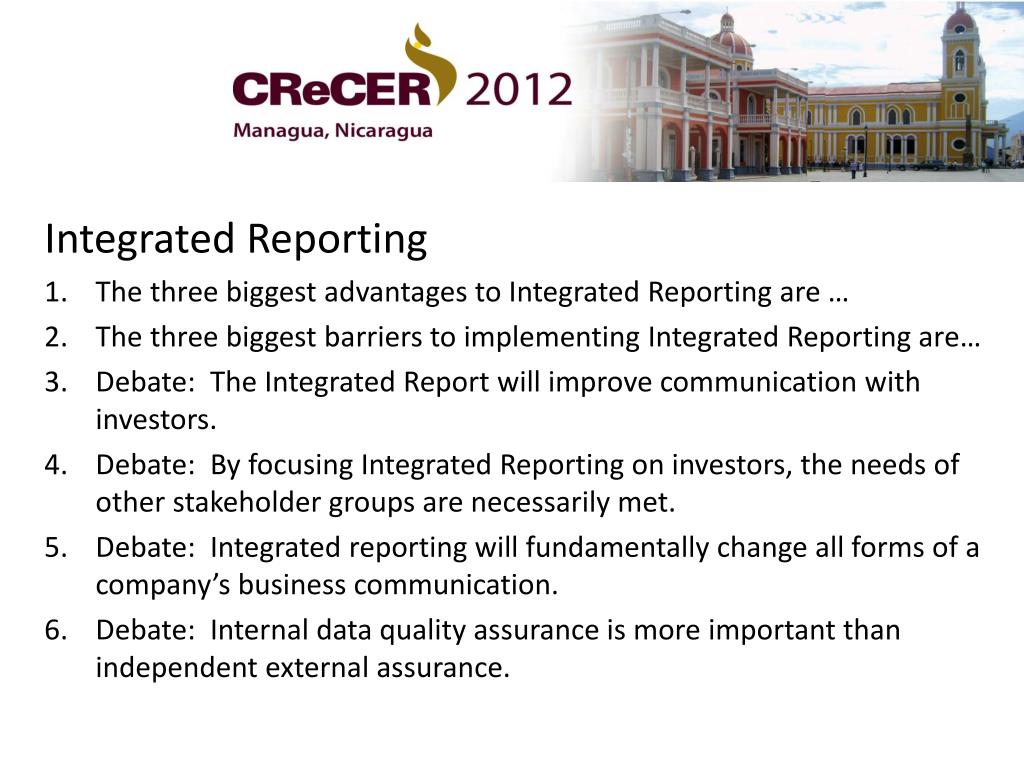 CReCER 2012
Managua, Nicaragua

Integrated Reporting

1. The three biggest advantages to Integrated Reporting are …
2. The three biggest barriers to implementing Integrated Reporting are…
3. Debate: The Integrated Report will improve communication with investors.
4. Debate: By focusing Integrated Reporting on investors, the needs of other stakeholder groups are necessarily met.
5. Debate: Integrated reporting will fundamentally change all forms of a company's business communication.
6. Debate: Internal data quality assurance is more important than independent external assurance.